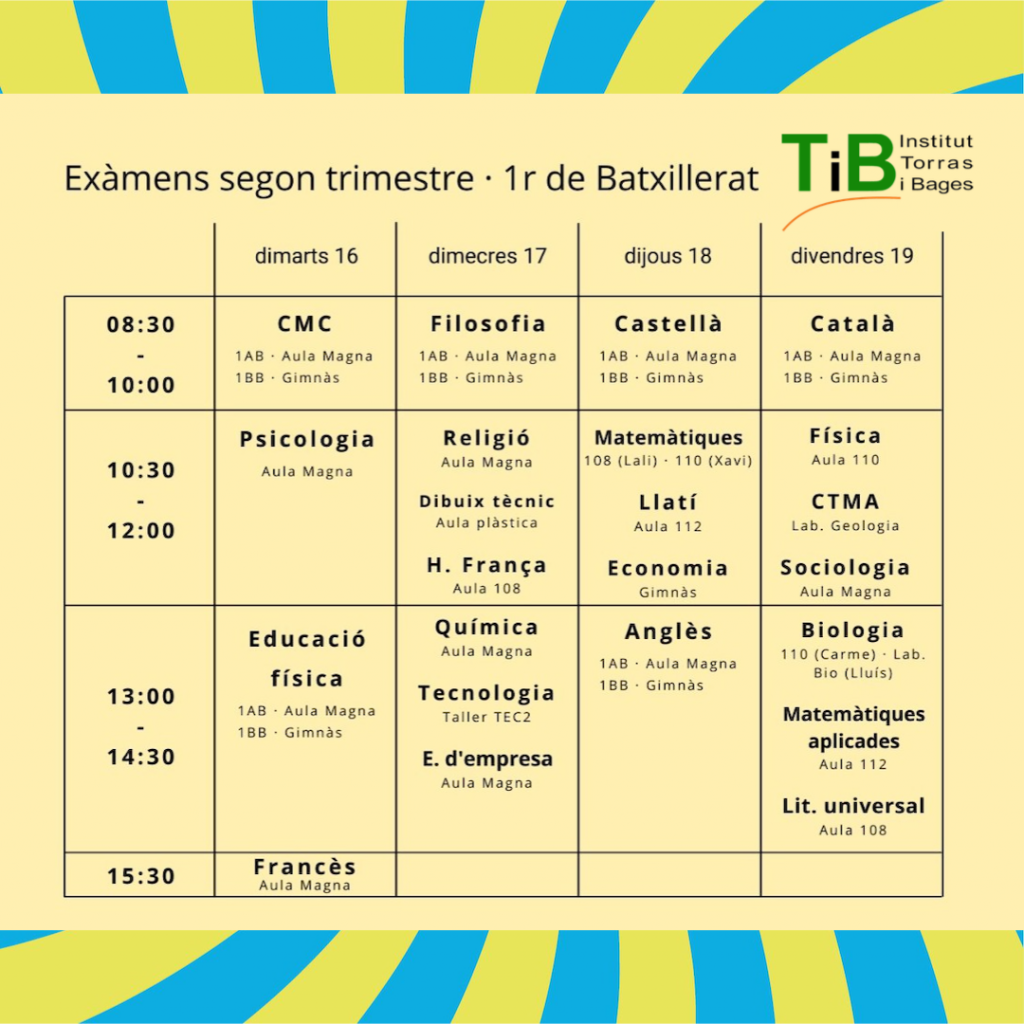 Exàmens segon trimestre · 1r de Batxillerat

TiB Institut Torras i Bages

| | dimarts 16 | dimecres 17 | dijous 18 | divendres 19 |
|---|---|---|---|---|
| 08:30 - 10:00 | CMC 1AB · Aula Magna 1BB · Gimnàs | Filosofia 1AB · Aula Magna 1BB · Gimnàs | Castellà 1AB · Aula Magna 1BB · Gimnàs | Català 1AB · Aula Magna 1BB · Gimnàs |
| 10:30 - 12:00 | Psicologia Aula Magna | Religió Aula Magna Dibuix tècnic Aula plàstica H. França Aula 108 | Matemàtiques 108 (Lali) · 110 (Xavi) Llatí Aula 112 Economia Gimnàs | Física Aula 110 CTMA Lab. Geologia Sociologia Aula Magna |
| 13:00 - 14:30 | Educació física 1AB · Aula Magna 1BB · Gimnàs | Química Aula Magna Tecnologia Taller TEC2 E. d'empresa Aula Magna | Anglès 1AB · Aula Magna 1BB · Gimnàs | Biologia 110 (Carme) · Lab. Bio (Lluís) Matemàtiques aplicades Aula 112 Lit. universal Aula 108 |
| 15:30 | Francès Aula Magna | | | |